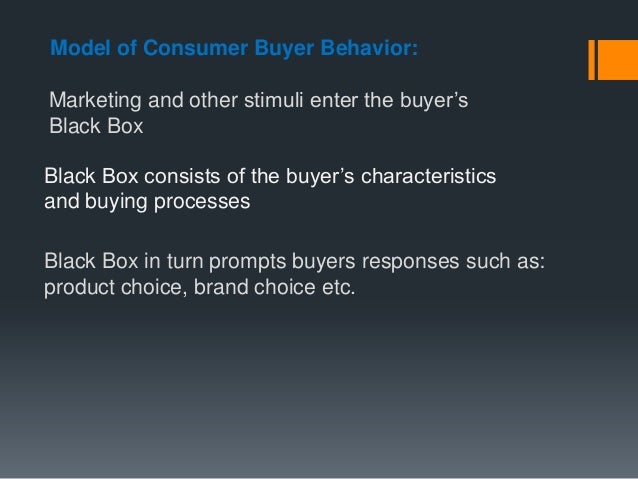 Model of Consumer Buyer Behavior:

Marketing and other stimuli enter the buyer’s Black Box

Black Box consists of the buyer’s characteristics and buying processes

Black Box in turn prompts buyers responses such as: product choice, brand choice etc.